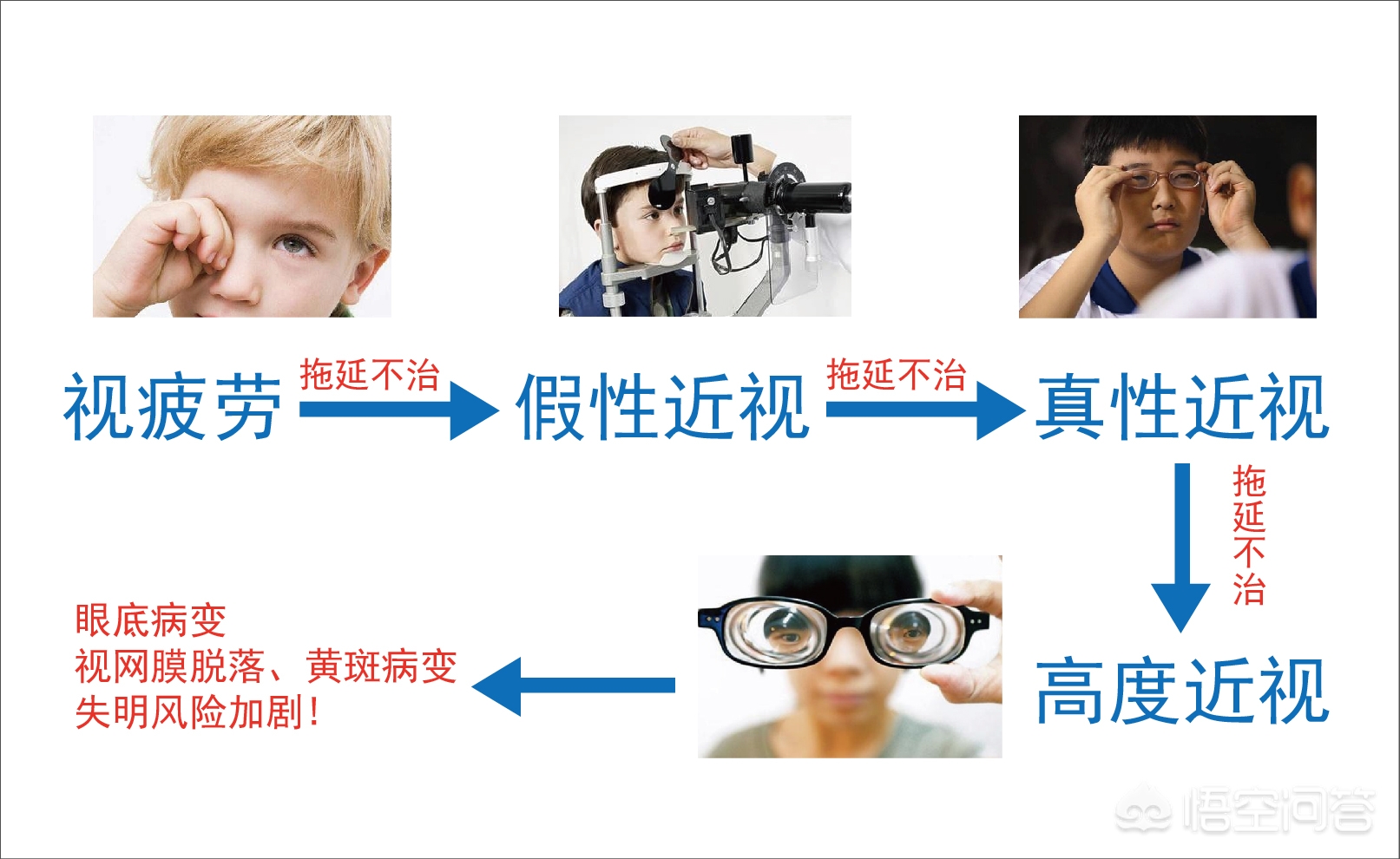 视疲劳 拖延不治 假性近视 拖延不治 真性近视

拖延不治

高度近视

眼底病变
视网膜脱落、黄斑病变
失明风险加剧！

悟空问答